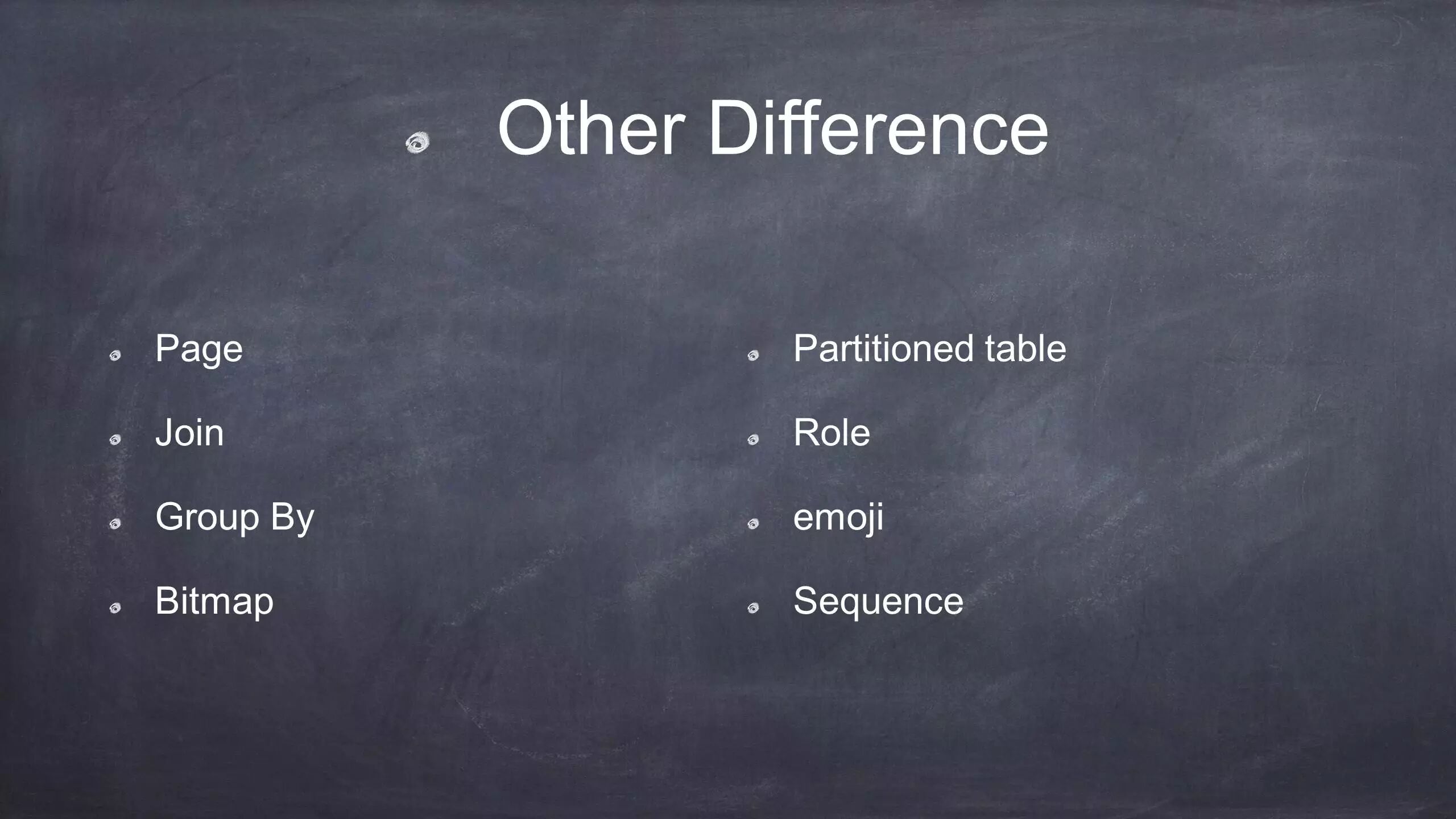 Other Difference

Page

Join

Group By

Bitmap

Partitioned table

Role

emoji

Sequence